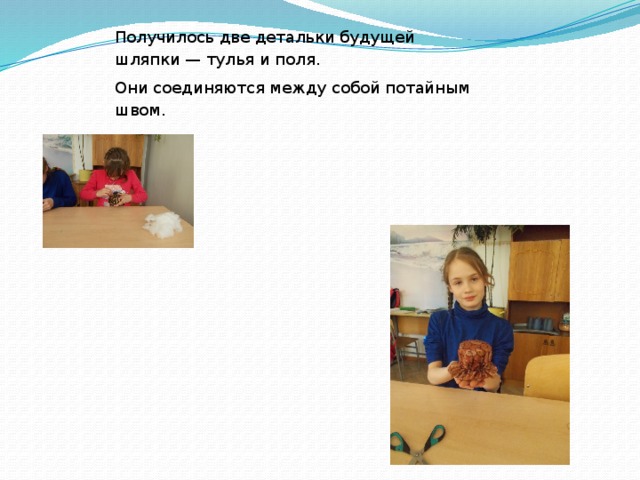 Получилось две детальки будущей шляпки — тулья и поля.

Они соединяются между собой потайным швом.